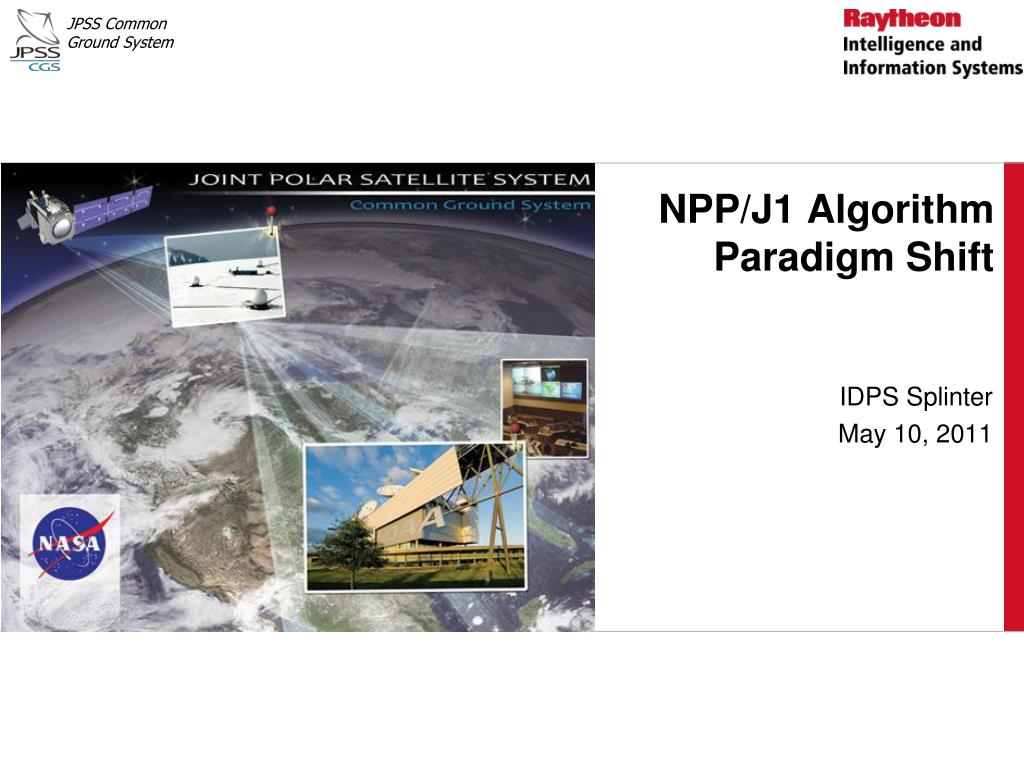 JPSS
CGS
JPSS Common Ground System

Raytheon
Intelligence and Information Systems

JOINT POLAR SATELLITE SYSTEM
Common Ground System

NASA

NPP/J1 Algorithm Paradigm Shift

IDPS Splinter
May 10, 2011